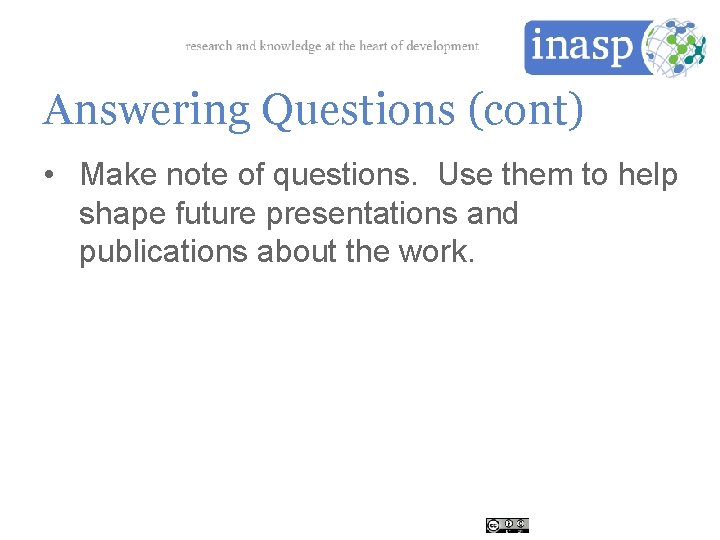 research and knowledge at the heart of development

inasp

Answering Questions (cont)

• Make note of questions. Use them to help shape future presentations and publications about the work.